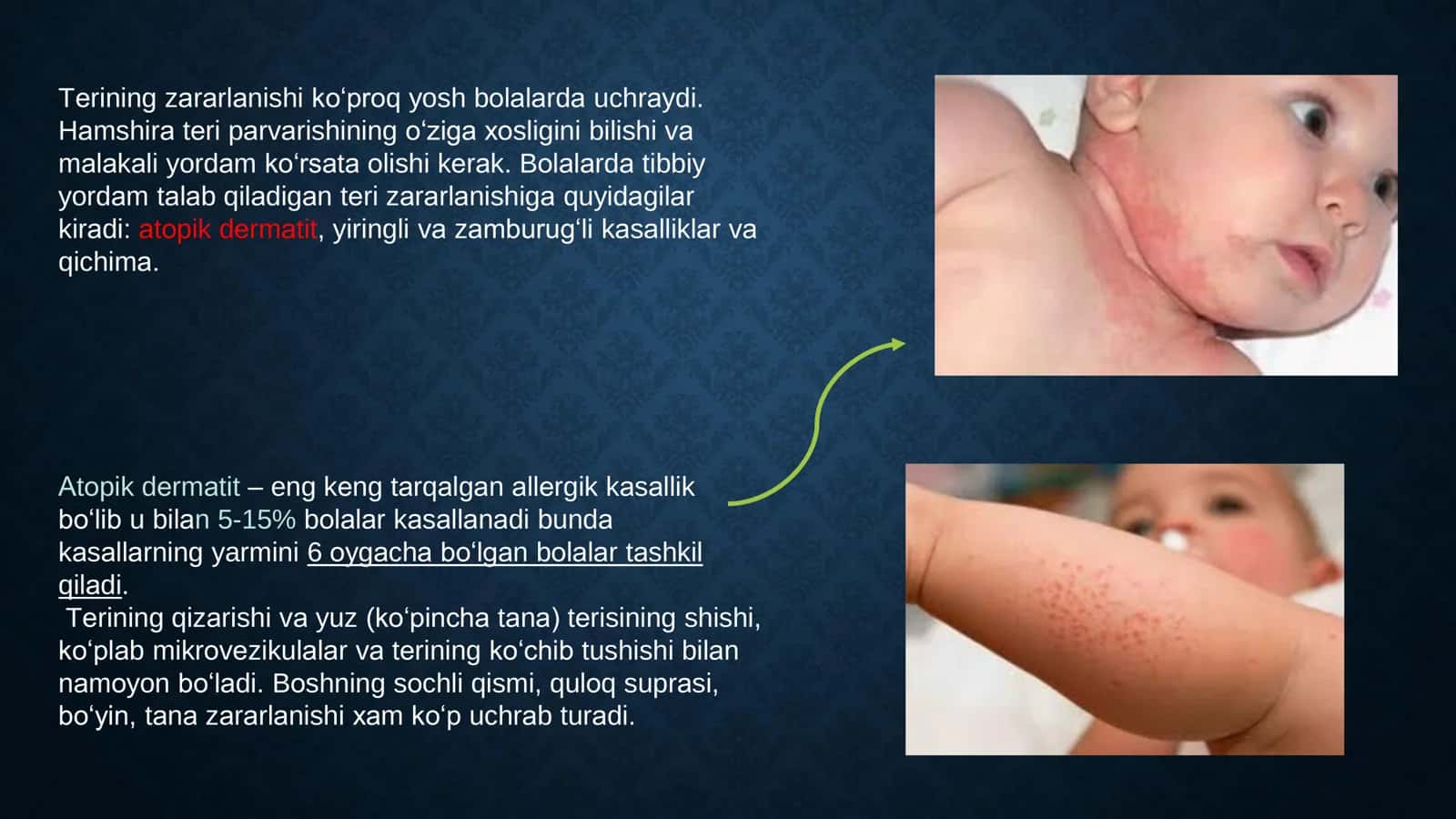 Terining zararlanishi ko‘proq yosh bolalarda uchraydi. Hamshira teri parvarishining o‘ziga xosligini bilishi va malakali yordam ko‘rsata olishi kerak. Bolalarda tibbiy yordam talab qiladigan teri zararlanishiga quyidagilar kiradi: atopik dermatit, yiringli va zamburug‘li kasalliklar va qichima.

Atopik dermatit – eng keng tarqalgan allergik kasallik bo‘lib u bilan 5-15% bolalar kasallanadi bunda kasallarning yarmini 6 oygacha bo‘lgan bolalar tashkil qiladi.
Terining qizarishi va yuz (ko‘pincha tana) terisining shishi, ko‘plab mikrovezikulalar va terining ko‘chib tushishi bilan namoyon bo‘ladi. Boshning sochli qismi, quloq suprasi, bo‘yin, tana zararlanishi xam ko‘p uchrab turadi.